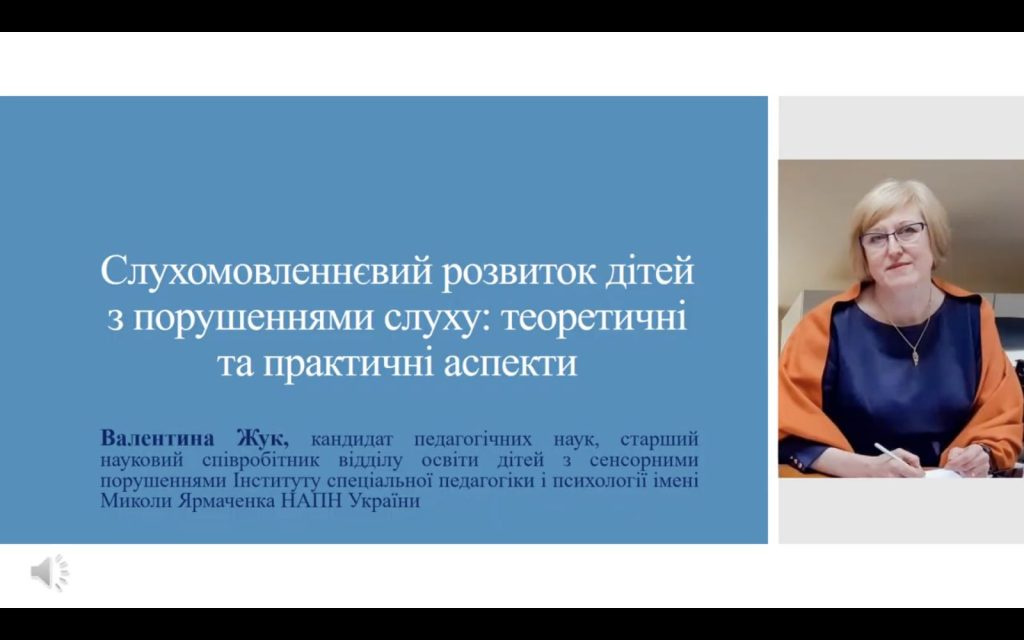 Слухомовленнєвий розвиток дітей з порушеннями слуху: теоретичні та практичні аспекти

Валентина Жук, кандидат педагогічних наук, старший науковий співробітник відділу освіти дітей з сенсорними порушеннями Інституту спеціальної педагогіки і психології імені Миколи Ярмаченка НАПН України